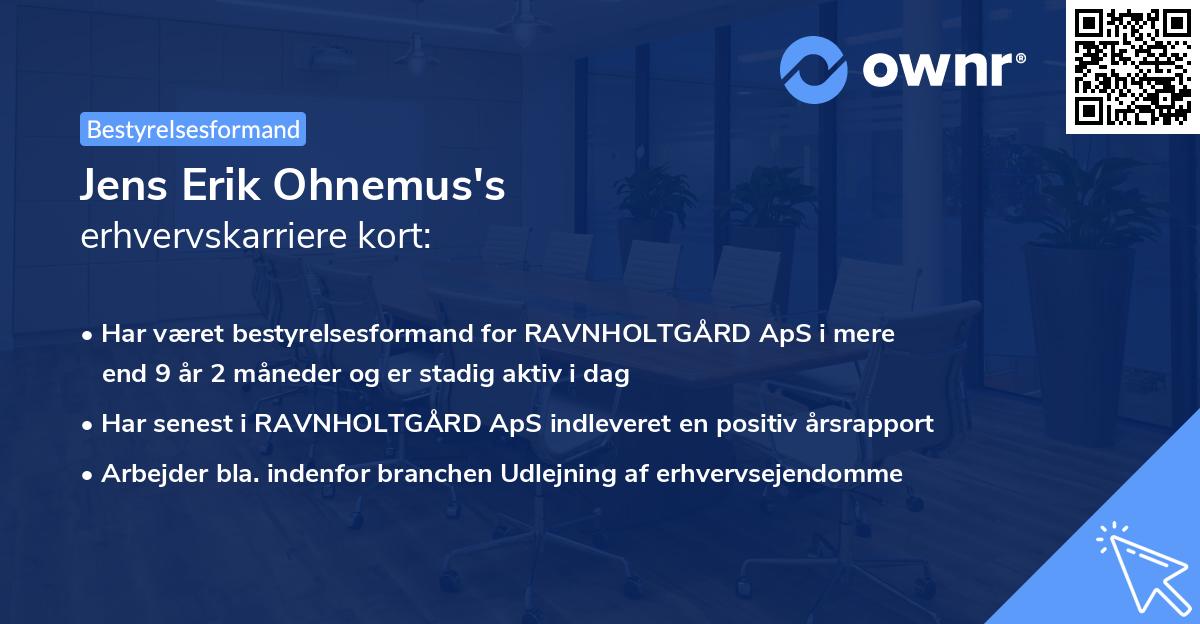 ownr®

Bestyrelsesformand

Jens Erik Ohnemus's
erhvervskarriere kort:

• Har været bestyrelsesformand for RAVNHOLTGÅRD ApS i mere end 9 år 2 måneder og er stadig aktiv i dag

• Har senest i RAVNHOLTGÅRD ApS indleveret en positiv årsrapport

• Arbejder bla. indenfor branchen Udlejning af erhvervsejendomme